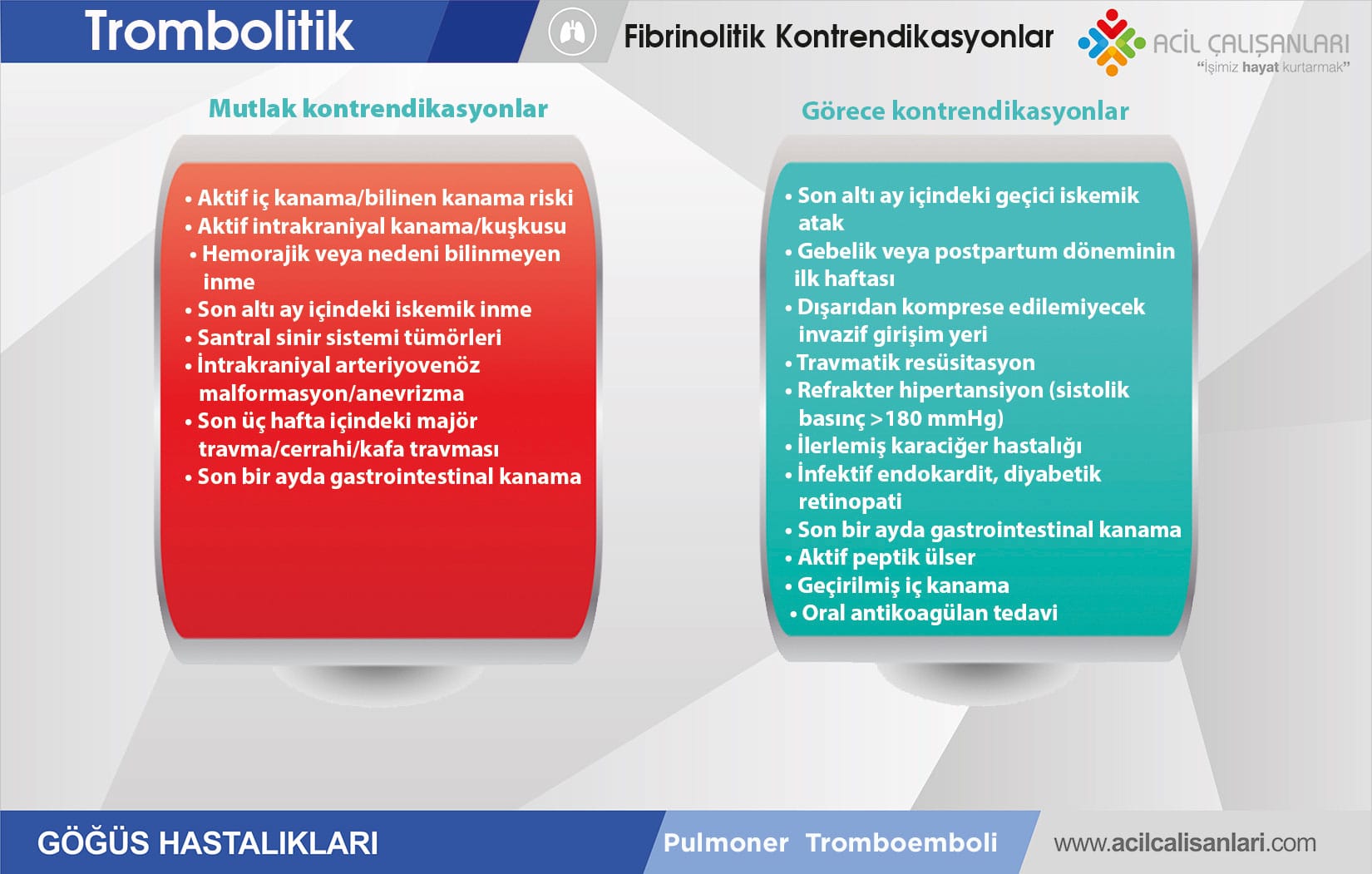 Trombolitik

Fibrinolitik Kontrendikasyonlar

ACİL ÇALIŞANLARI
"İşimiz hayat kurtarmak"

Mutlak kontrendikasyonlar

• Aktif iç kanama/bilinen kanama riski
• Aktif intrakraniyal kanama/kuşkusu
• Hemorajik veya nedeni bilinmeyen inme
• Son altı ay içindeki iskemik inme
• Santral sinir sistemi tümörleri
• İntrakraniyal arteriyovenöz malformasyon/anevrizma
• Son üç hafta içindeki majör travma/cerrahi/kafa travması
• Son bir ayda gastrointestinal kanama

Görece kontrendikasyonlar

• Son altı ay içindeki geçici iskemik atak
• Gebelik veya postpartum döneminin ilk haftası
• Dışarıdan komprese edilemiyecek invazif girişim yeri
• Travmatik resüsitasyon
• Refrakter hipertansiyon (sistolik basınç >180 mmHg)
• İlerlemiş karaciğer hastalığı
• İnfektif endokardit, diyabetik retinopati
• Son bir ayda gastrointestinal kanama
• Aktif peptik ülser
• Geçirilmiş iç kanama
• Oral antikoagülan tedavi

GÖĞÜS HASTALIKLARI

Pulmoner Tromboemboli

www.acilcalisanlari.com